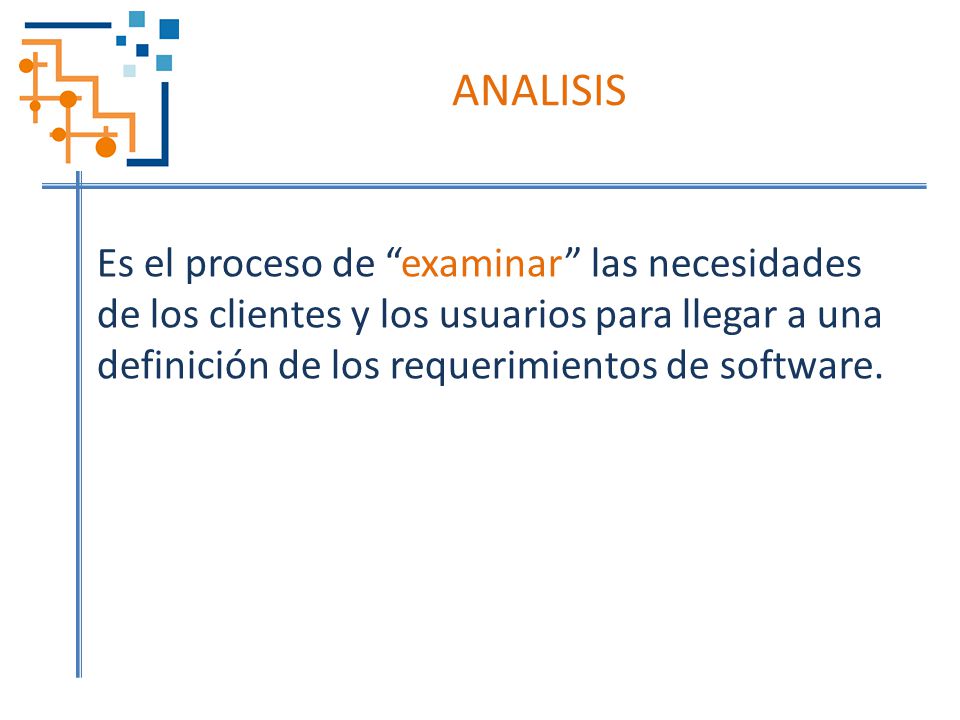 ANALISIS

Es el proceso de “examinar” las necesidades de los clientes y los usuarios para llegar a una definición de los requerimientos de software.